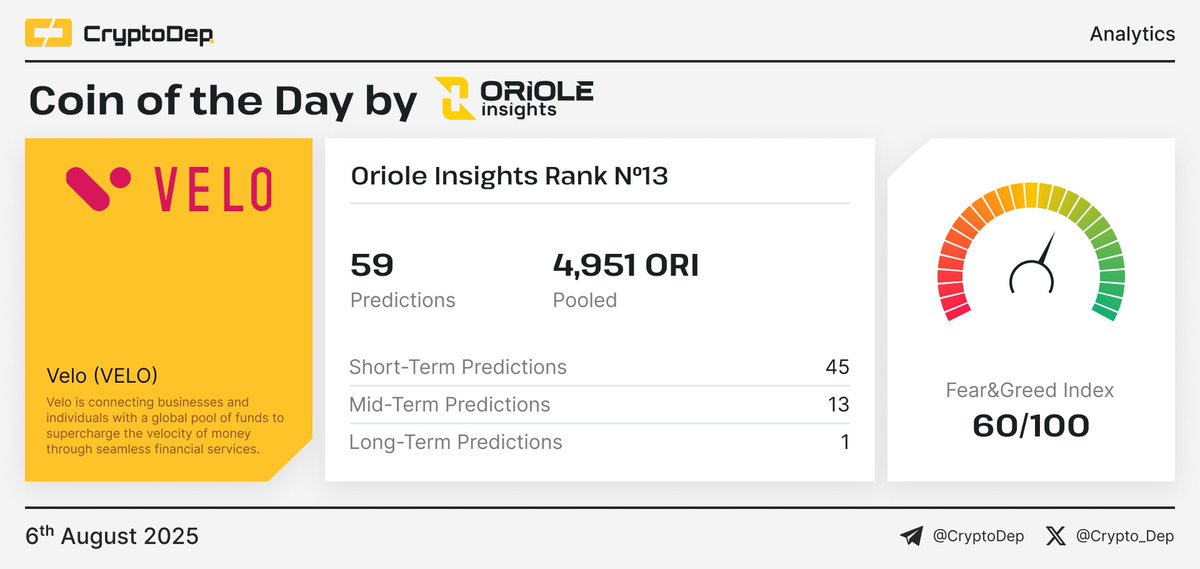 CryptoDep

Analytics

Coin of the Day by ORIOLE insights

VELO

Velo (VELO)

Velo is connecting businesses and individuals with a global pool of funds to supercharge the velocity of money through seamless financial services.

Oriole Insights Rank №13

59
Predictions

4,951 ORI
Pooled

| Short-Term Predictions | 45 |
|---|---|
| Mid-Term Predictions | 13 |
| Long-Term Predictions | 1 |

Fear&Greed Index
60/100

6th August 2025

@CryptoDep

@Crypto_Dep